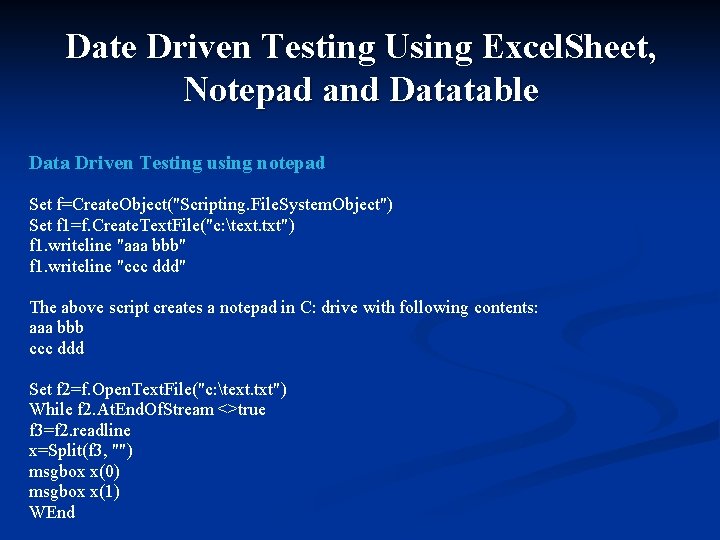 Date Driven Testing Using ExcelSheet, Notepad and Datatable

Data Driven Testing using notepad

Set f=CreateObject("Scripting.FileSystemObject")
Set f1=f.CreateTextFile("c:\text.txt")
f1.writeline "aaa bbb"
f1.writeline "ccc ddd"

The above script creates a notepad in C: drive with following contents:
aaa bbb
ccc ddd

Set f2=f.OpenTextFile("c:\text.txt")
While f2.AtEndOfStream <>true
f3=f2.readline
x=Split(f3, "")
msgbox x(0)
msgbox x(1)
WEnd